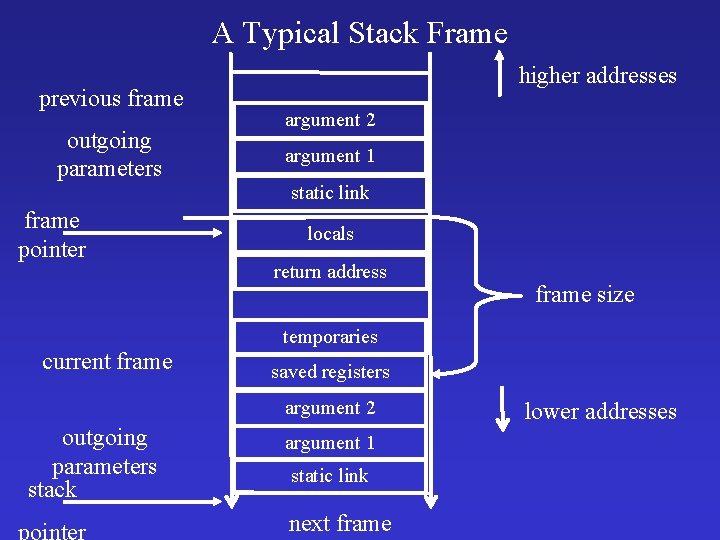 A Typical Stack Frame

higher addresses

previous frame

outgoing parameters

argument 2

argument 1

static link

frame pointer

locals

return address

frame size

temporaries

current frame

saved registers

argument 2

lower addresses

outgoing parameters

argument 1

static link

stack pointer

next frame